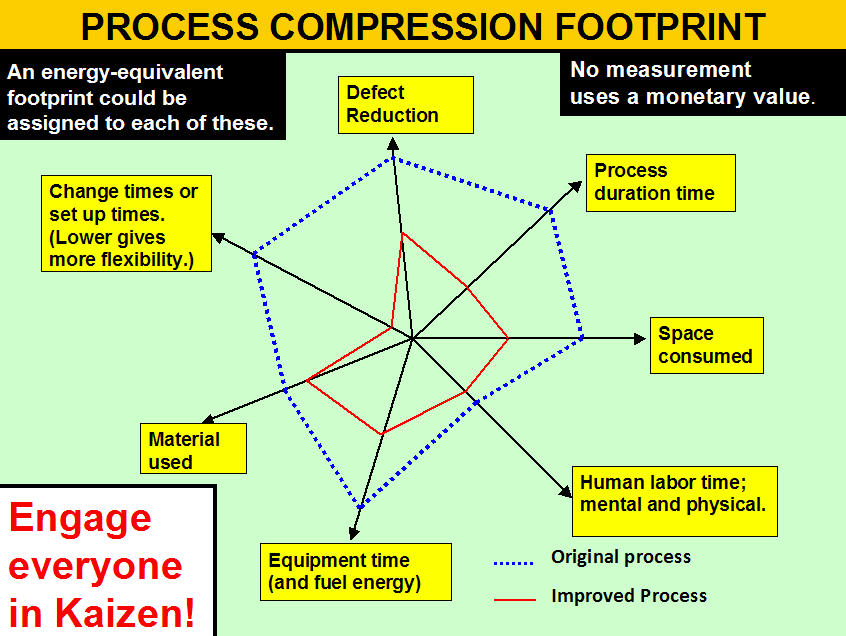 PROCESS COMPRESSION FOOTPRINT

An energy-equivalent footprint could be assigned to each of these.

No measurement uses a monetary value.

Defect Reduction

Process duration time

Change times or set up times. (Lower gives more flexibility.)

Space consumed

Material used

Human labor time; mental and physical.

Equipment time (and fuel energy)

Original process

Improved Process

Engage everyone in Kaizen!